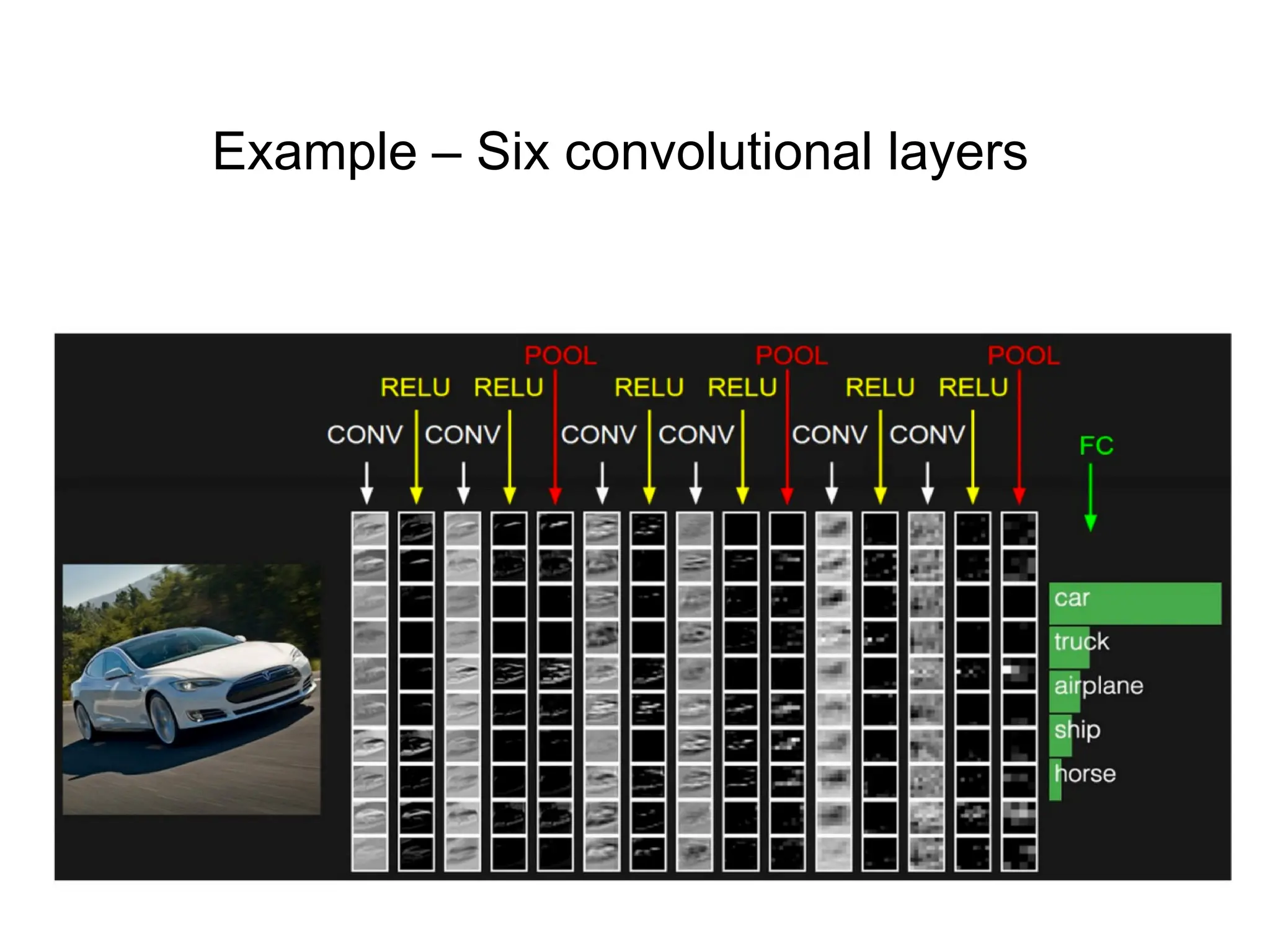 Example – Six convolutional layers

POOL POOL POOL
RELU RELU RELU RELU RELU RELU
CONV CONV CONV CONV CONV CONV
FC

car
truck
airplane
ship
horse